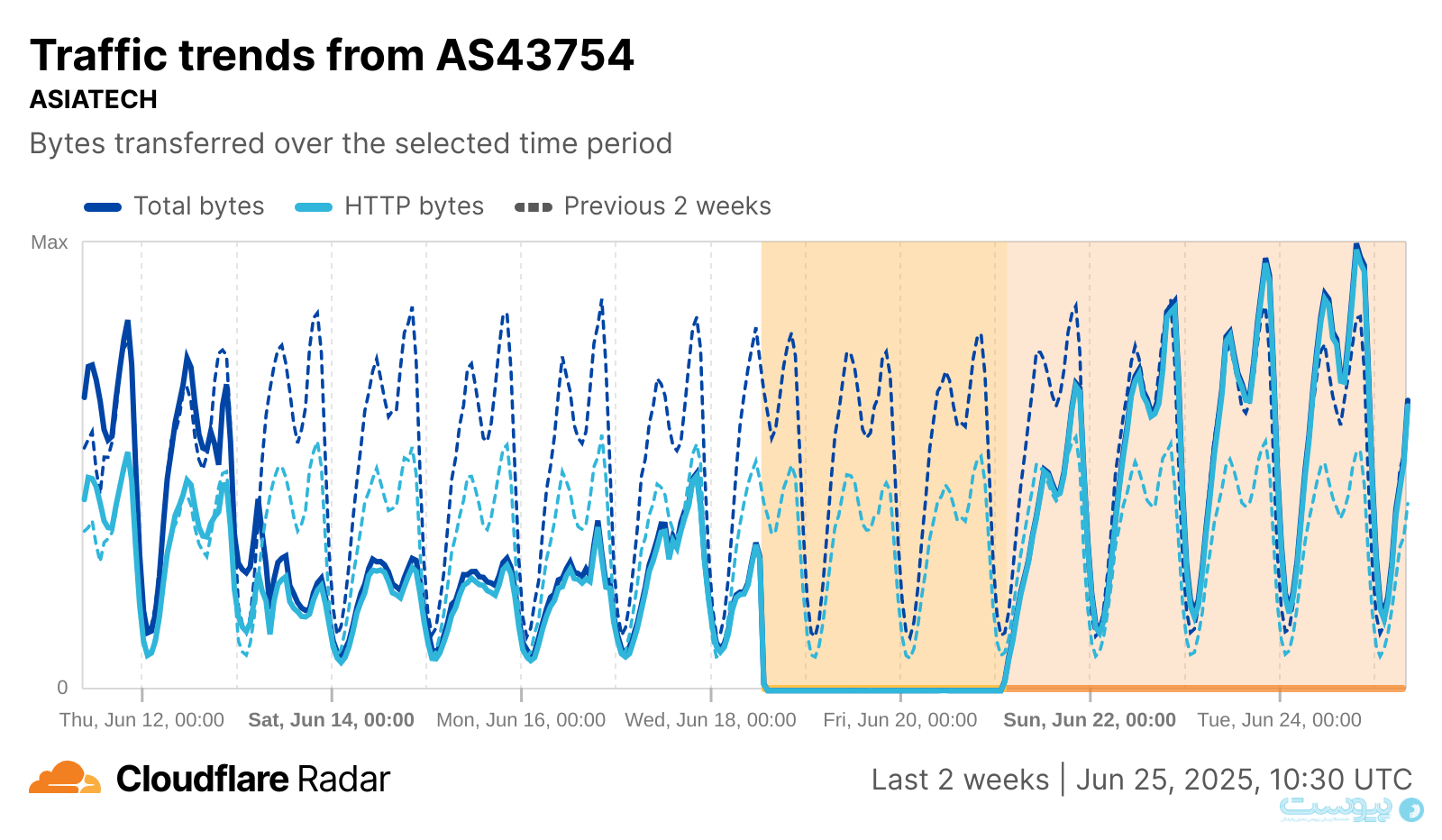 Traffic trends from AS43754
ASIATECH
Bytes transferred over the selected time period

Total bytes HTTP bytes Previous 2 weeks

Max

0

Thu, Jun 12, 00:00 Sat, Jun 14, 00:00 Mon, Jun 16, 00:00 Wed, Jun 18, 00:00 Fri, Jun 20, 00:00 Sun, Jun 22, 00:00 Tue, Jun 24, 00:00

Cloudflare Radar

Last 2 weeks | Jun 25, 2025, 10:30 UTC

پیوست